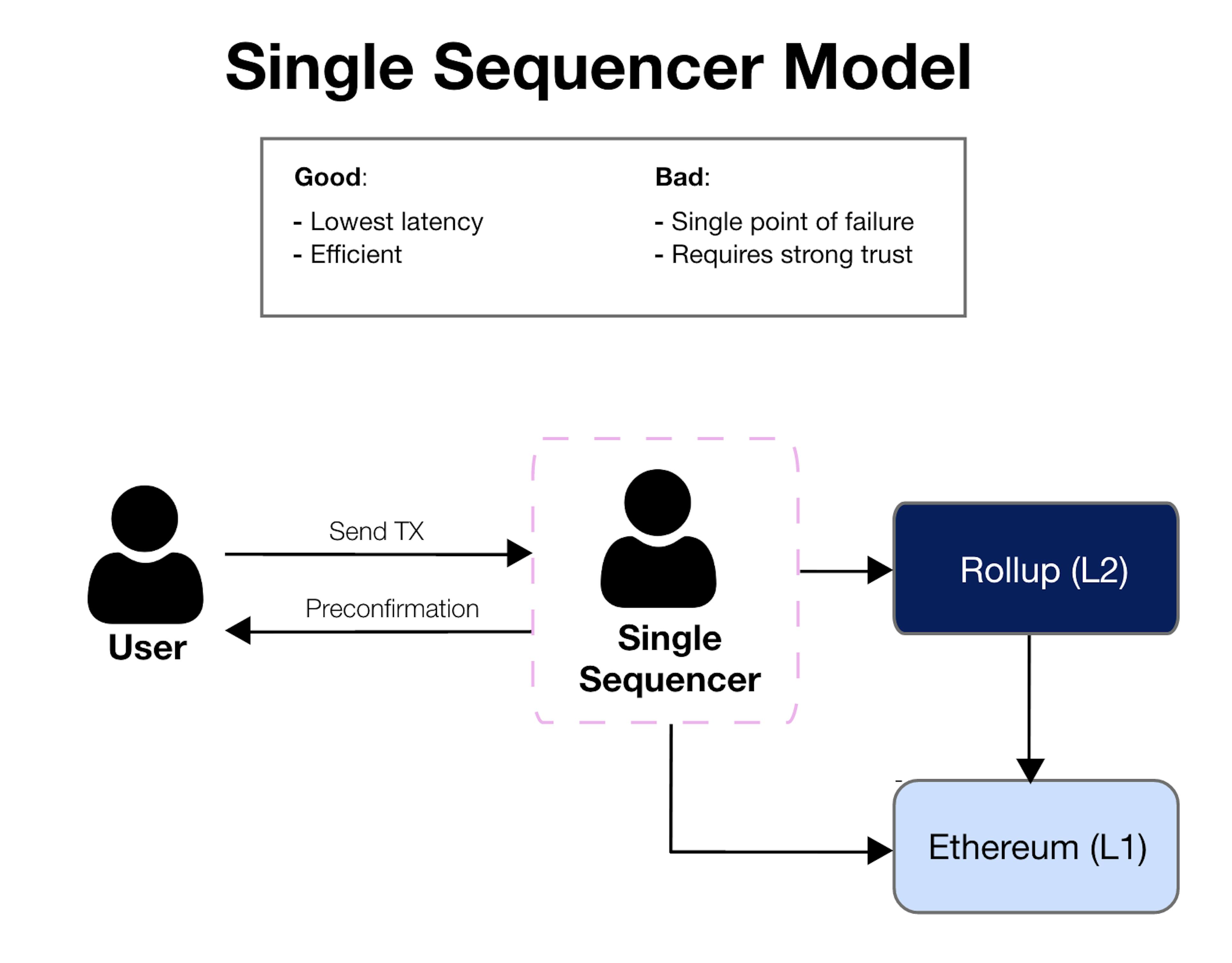 Single Sequencer Model

Good:
- Lowest latency
- Efficient

Bad:
- Single point of failure
- Requires strong trust

User

Send TX

Preconfirmation

Single Sequencer

Rollup (L2)

Ethereum (L1)